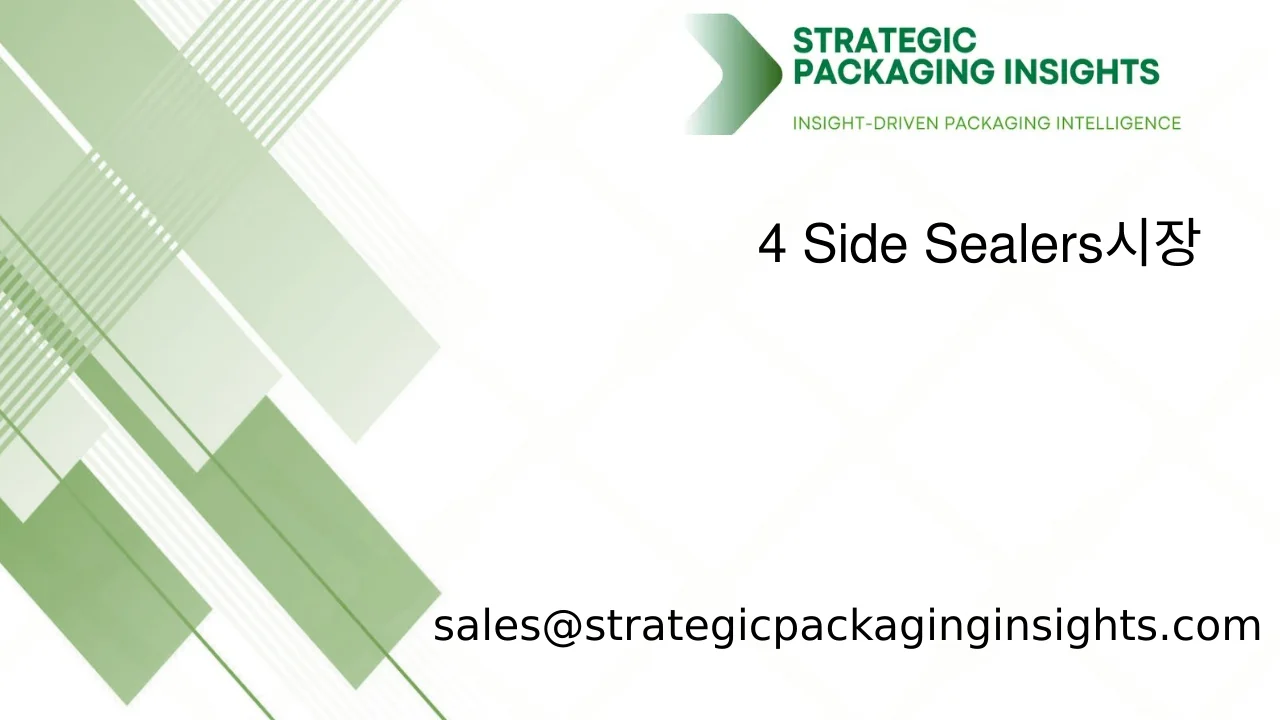 STRATEGIC PACKAGING INSIGHTS
INSIGHT-DRIVEN PACKAGING INTELLIGENCE

4 Side Sealers시장

sales@strategicpackaginginsights.com